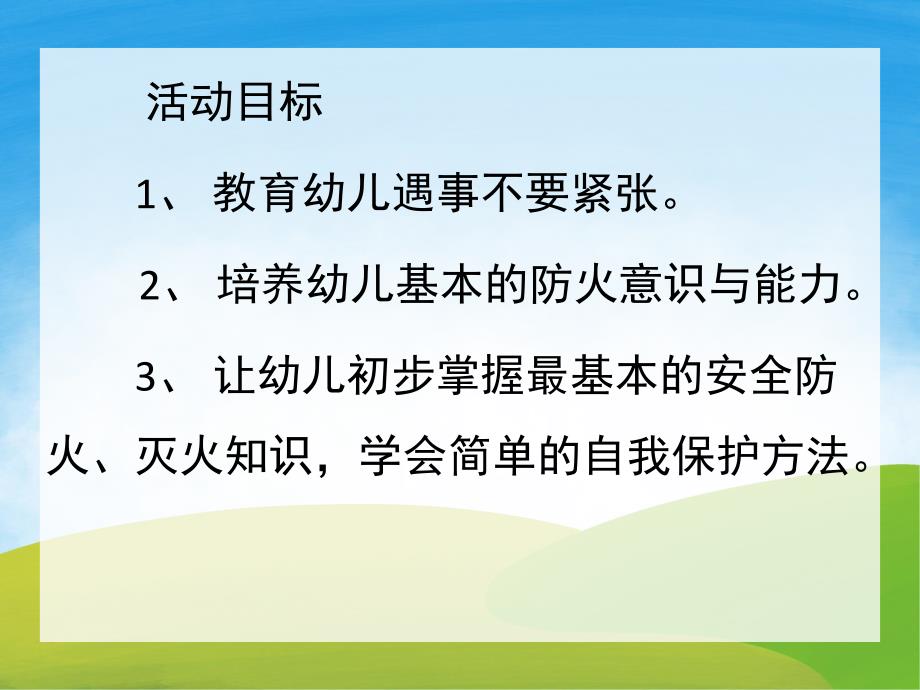 活动目标

1、 教育幼儿遇事不要紧张。

2、 培养幼儿基本的防火意识与能力。

3、 让幼儿初步掌握最基本的安全防火、灭火知识，学会简单的自我保护方法。